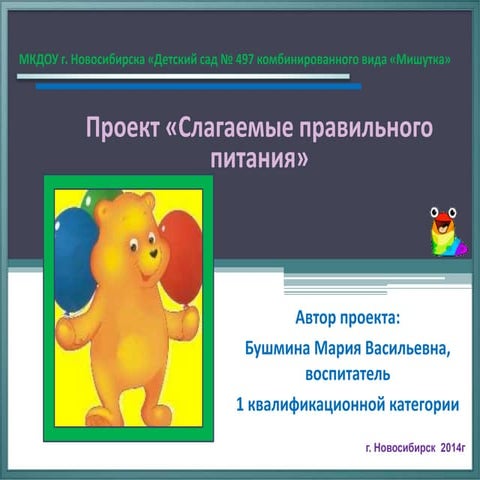 МКДОУ г. Новосибирска «Детский сад № 497 комбинированного вида «Мишутка»

Проект «Слагаемые правильного питания»

Автор проекта:
Бушмина Мария Васильевна, воспитатель
1 квалификационной категории

г. Новосибирск 2014г